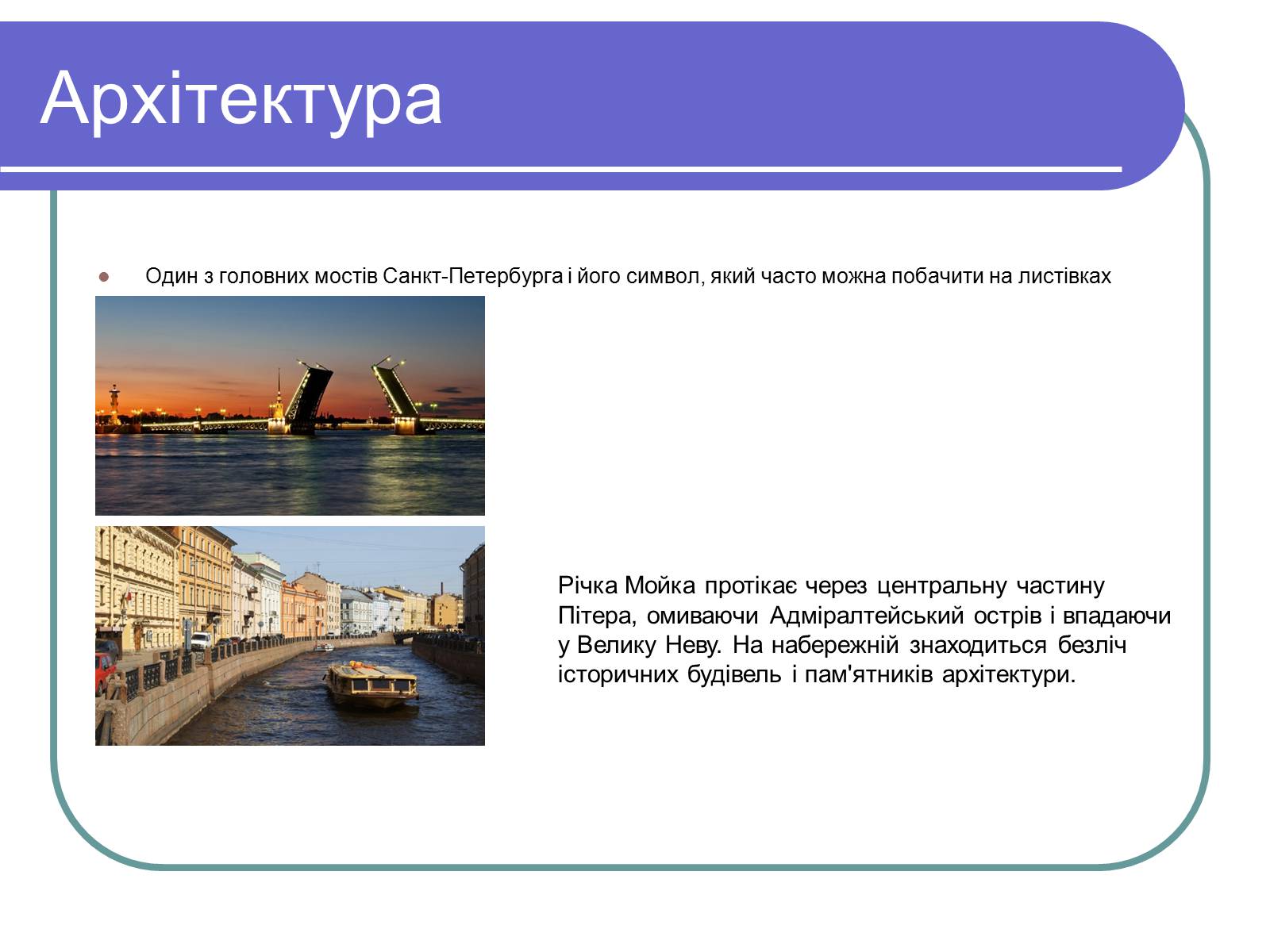 Архітектура

Один з головних мостів Санкт-Петербурга і його символ, який часто можна побачити на листівках

Річка Мойка протікає через центральну частину Пітера, омиваючи Адміралтейський острів і впадаючи у Велику Неву. На набережній знаходиться безліч історичних будівель і пам'ятників архітектури.